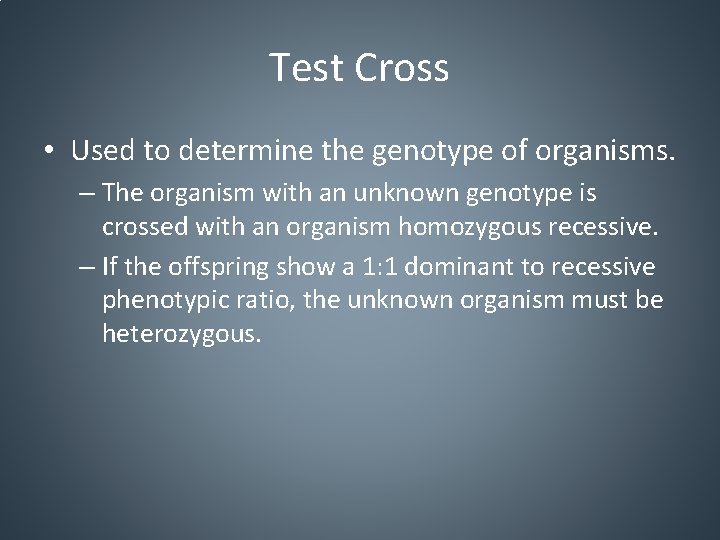 Test Cross

• Used to determine the genotype of organisms.
  – The organism with an unknown genotype is crossed with an organism homozygous recessive.
  – If the offspring show a 1:1 dominant to recessive phenotypic ratio, the unknown organism must be heterozygous.